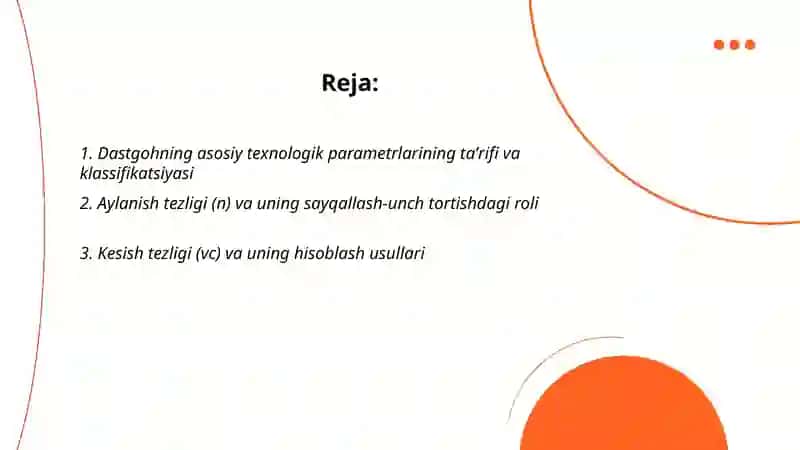 Reja:

1. Dastgohning asosiy texnologik parametrlarining ta'rifi va klassifikatsiyasi

2. Aylanish tezligi (n) va uning sayqallash-unch tortishdagi roli

3. Kesish tezligi (vc) va uning hisoblash usullari